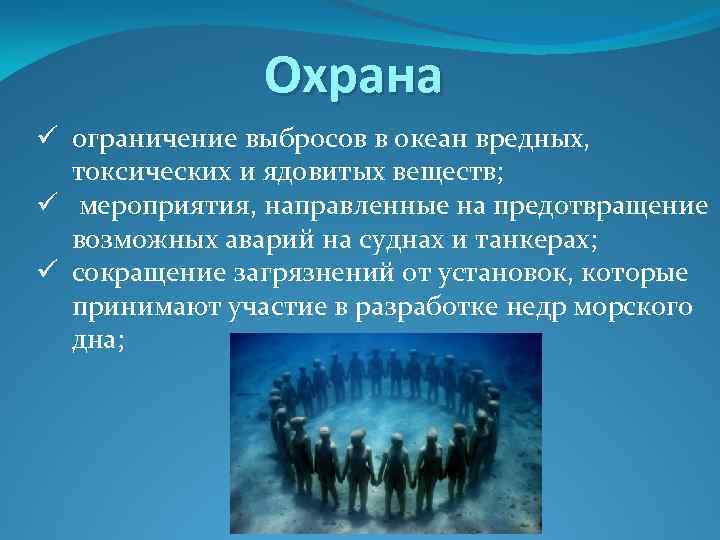 Охрана

✓ ограничение выбросов в океан вредных, токсических и ядовитых веществ;
✓ мероприятия, направленные на предотвращение возможных аварий на суднах и танкерах;
✓ сокращение загрязнений от установок, которые принимают участие в разработке недр морского дна;